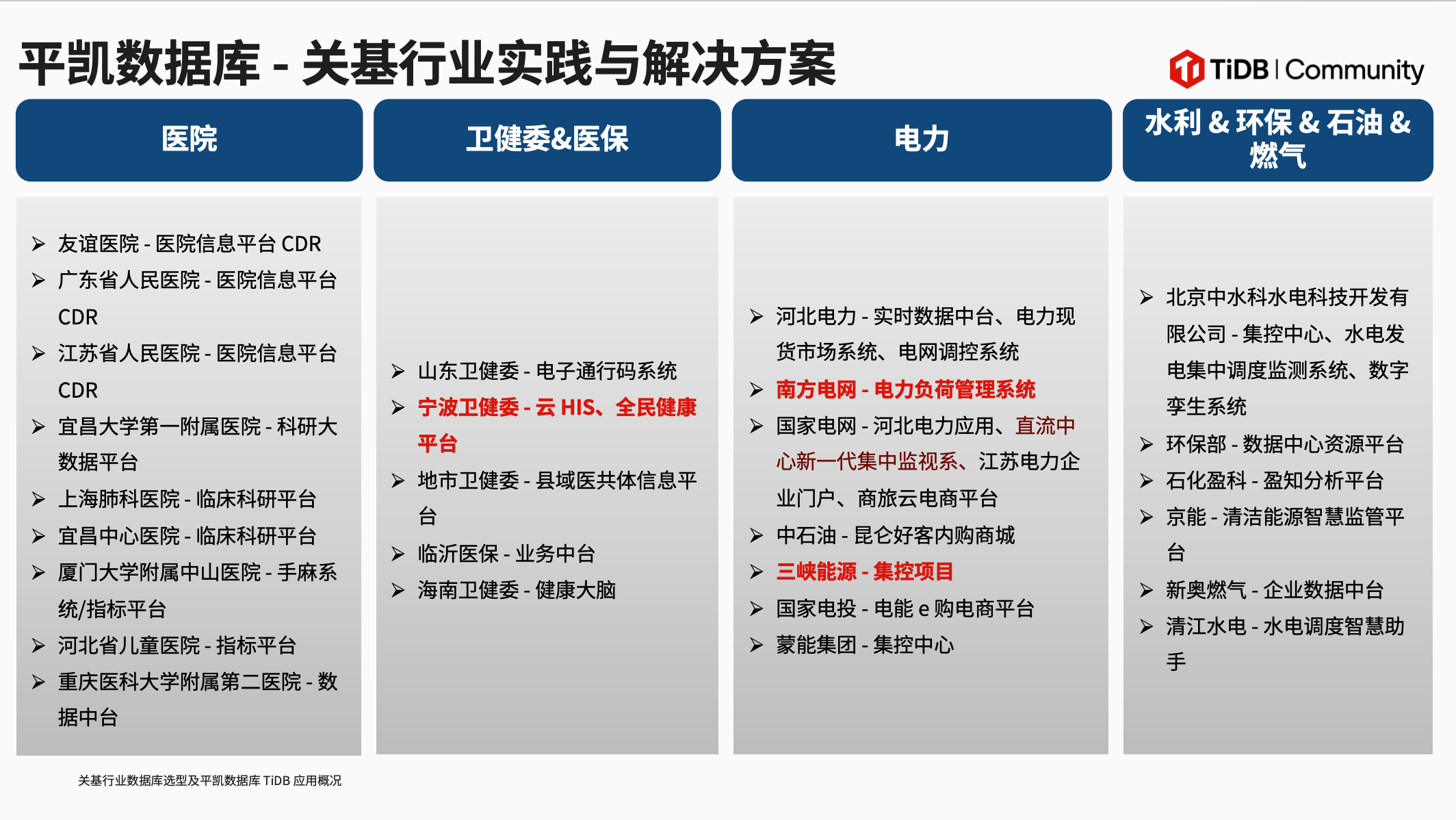 平凯数据库 - 关基行业实践与解决方案

TiDB | Community

医院

➢ 友谊医院 - 医院信息平台 CDR
➢ 广东省人民医院 - 医院信息平台 CDR
➢ 江苏省人民医院 - 医院信息平台 CDR
➢ 宜昌大学第一附属医院 - 科研大数据平台
➢ 上海肺科医院 - 临床科研平台
➢ 宜昌中心医院 - 临床科研平台
➢ 厦门大学附属中山医院 - 手麻系统/指标平台
➢ 河北省儿童医院 - 指标平台
➢ 重庆医科大学附属第二医院 - 数据中台

卫健委&医保

➢ 山东卫健委 - 电子通行码系统
➢ 宁波卫健委 - 云 HIS、全民健康平台
➢ 地市卫健委 - 县域医共体信息平台
➢ 临沂医保 - 业务中台
➢ 海南卫健委 - 健康大脑

电力

➢ 河北电力 - 实时数据中台、电力现货市场系统、电网调控系统
➢ 南方电网 - 电力负荷管理系统
➢ 国家电网 - 河北电力应用、直流中心新一代集中监视系、江苏电力企业门户、商旅云电商平台
➢ 中石油 - 昆仑好客内购商城
➢ 三峡能源 - 集控项目
➢ 国家电投 - 电能 e 购电商平台
➢ 蒙能集团 - 集控中心

水利 & 环保 & 石油 & 燃气

➢ 北京中水科水电科技开发有限公司 - 集控中心、水电发电集中调度监测系统、数字孪生系统
➢ 环保部 - 数据中心资源平台
➢ 石化盈科 - 盈知分析平台
➢ 京能 - 清洁能源智慧监管平台
➢ 新奥燃气 - 企业数据中台
➢ 清江水电 - 水电调度智慧助手

关基行业数据库选型及平凯数据库 TiDB 应用概况